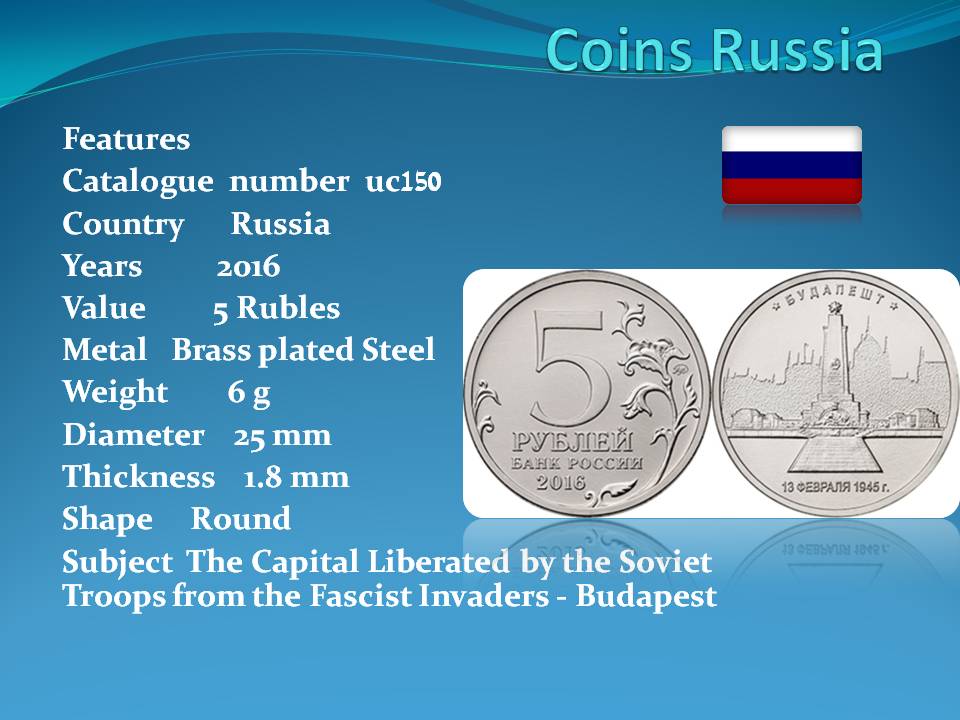 Coins Russia

Features
Catalogue number uc150
Country Russia
Years 2016
Value 5 Rubles
Metal Brass plated Steel
Weight 6 g
Diameter 25 mm
Thickness 1.8 mm
Shape Round
Subject The Capital Liberated by the Soviet Troops from the Fascist Invaders - Budapest

5
РУБЛЕЙ
БАНК РОССИИ
2016

БУДАПЕШТ
13 ФЕВРАЛЯ 1945 г.